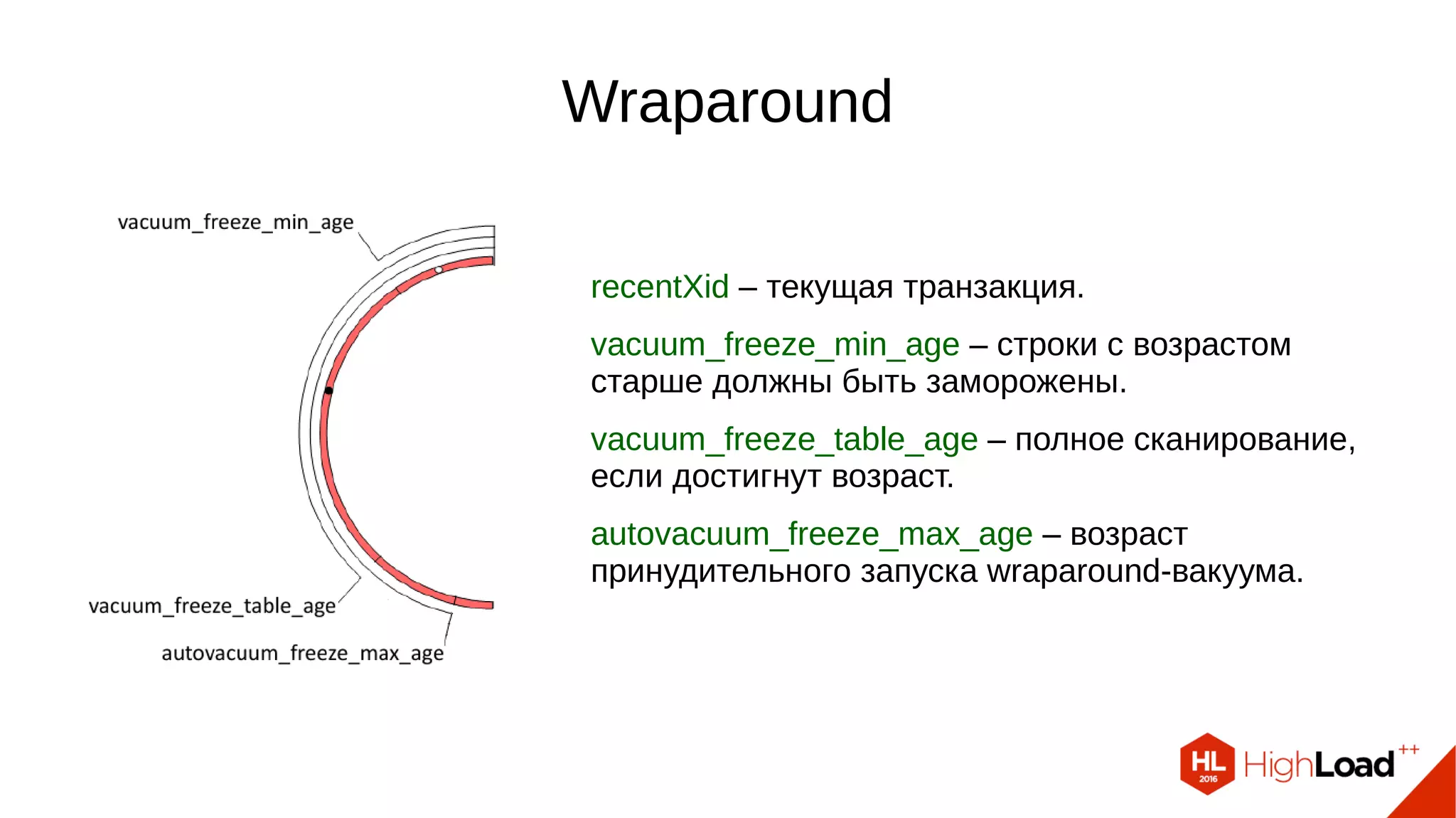 Wraparound

vacuum_freeze_min_age

vacuum_freeze_table_age

autovacuum_freeze_max_age

recentXid – текущая транзакция.

vacuum_freeze_min_age – строки с возрастом старше должны быть заморожены.

vacuum_freeze_table_age – полное сканирование, если достигнут возраст.

autovacuum_freeze_max_age – возраст принудительного запуска wraparound-вакуума.

HL 2016 HighLoad++